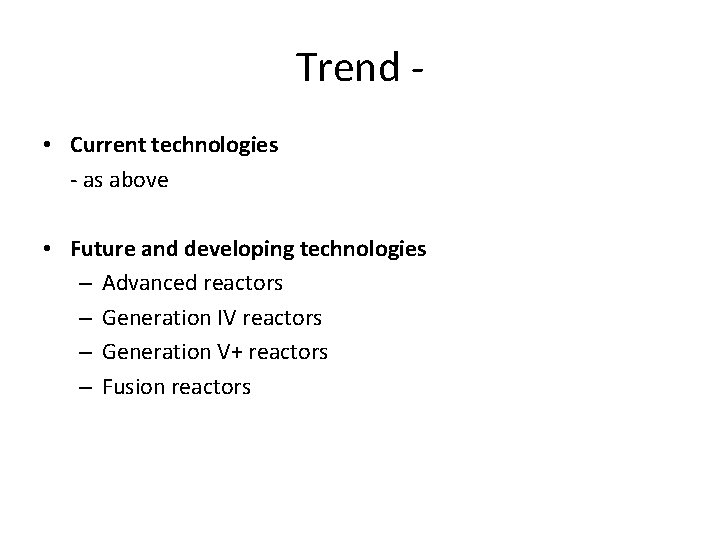 Trend -

• Current technologies
- as above

• Future and developing technologies
– Advanced reactors
– Generation IV reactors
– Generation V+ reactors
– Fusion reactors